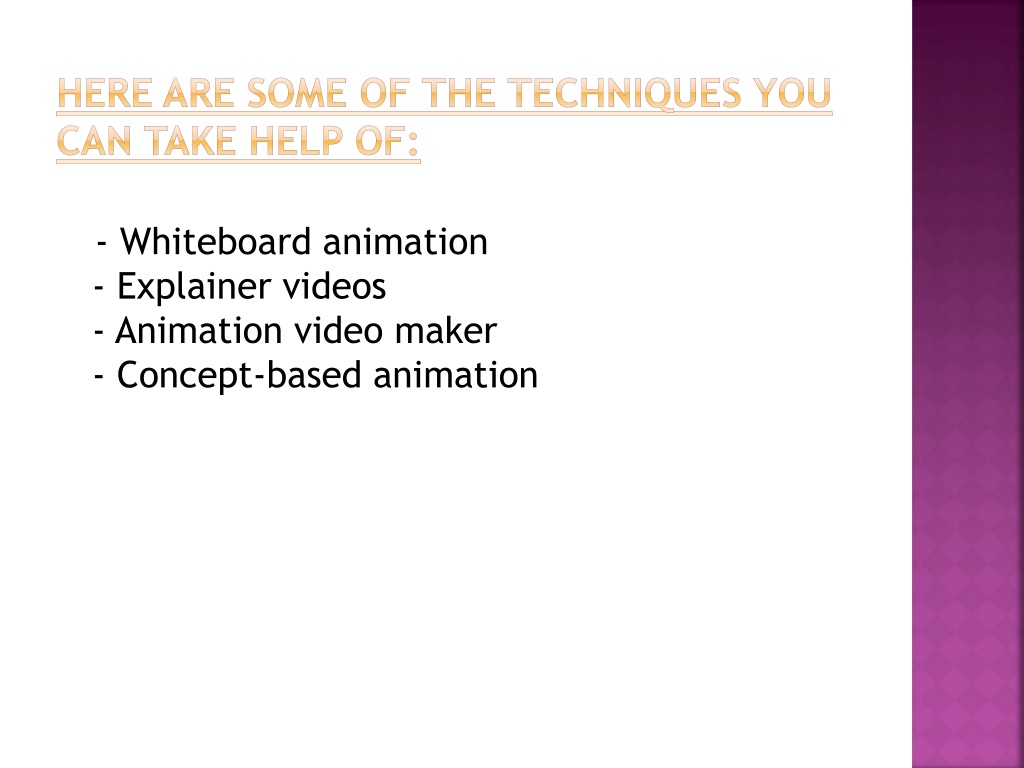 HERE ARE SOME OF THE TECHNIQUES YOU CAN TAKE HELP OF:

- Whiteboard animation
- Explainer videos
- Animation video maker
- Concept-based animation